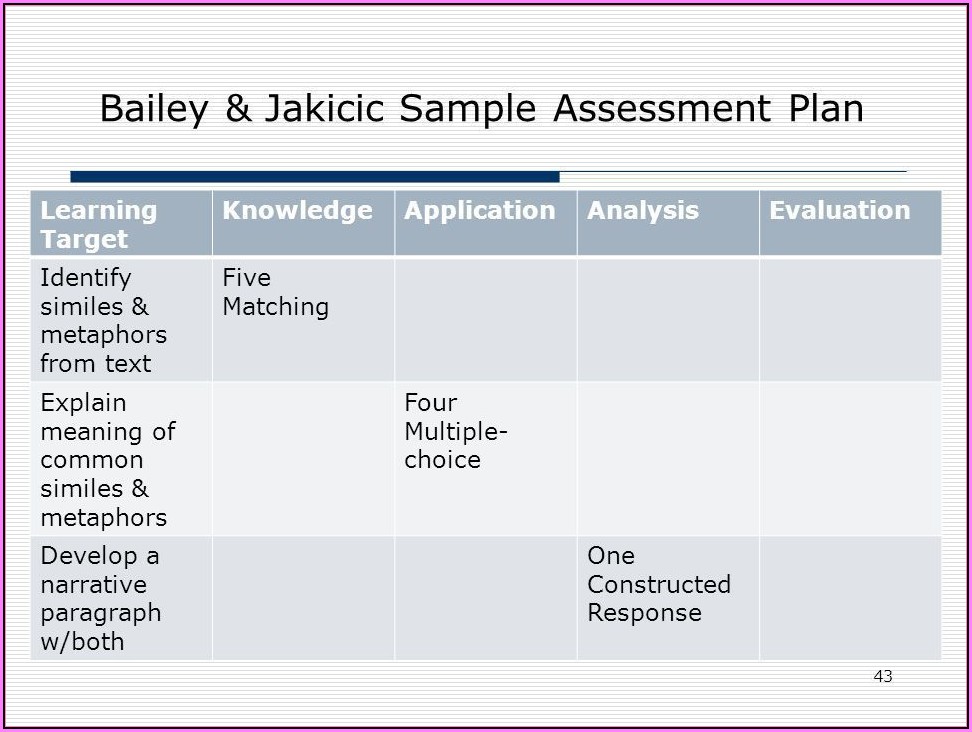 Bailey & Jakicic Sample Assessment Plan

| Learning Target | Knowledge | Application | Analysis | Evaluation |
|---|---|---|---|---|
| Identify similes & metaphors from text | Five Matching | | | |
| Explain meaning of common similes & metaphors | | Four Multiple-choice | | |
| Develop a narrative paragraph w/both | | | One Constructed Response | |

43